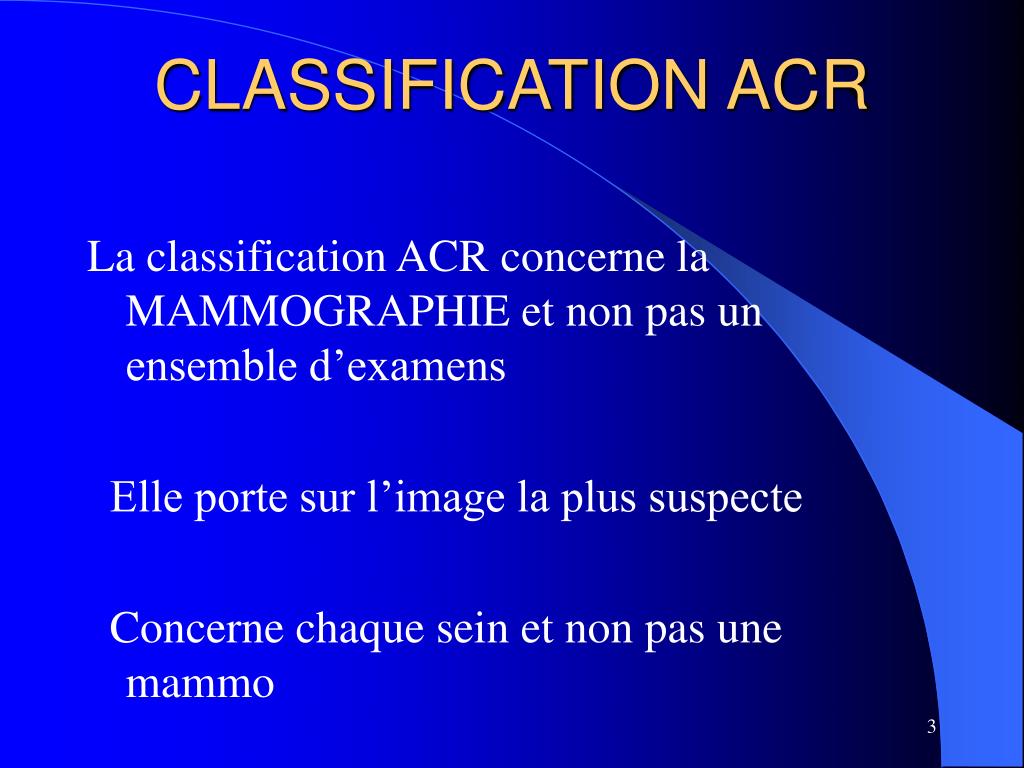 CLASSIFICATION ACR

La classification ACR concerne la MAMMOGRAPHIE et non pas un ensemble d’examens

Elle porte sur l’image la plus suspecte

Concerne chaque sein et non pas une mammo

3